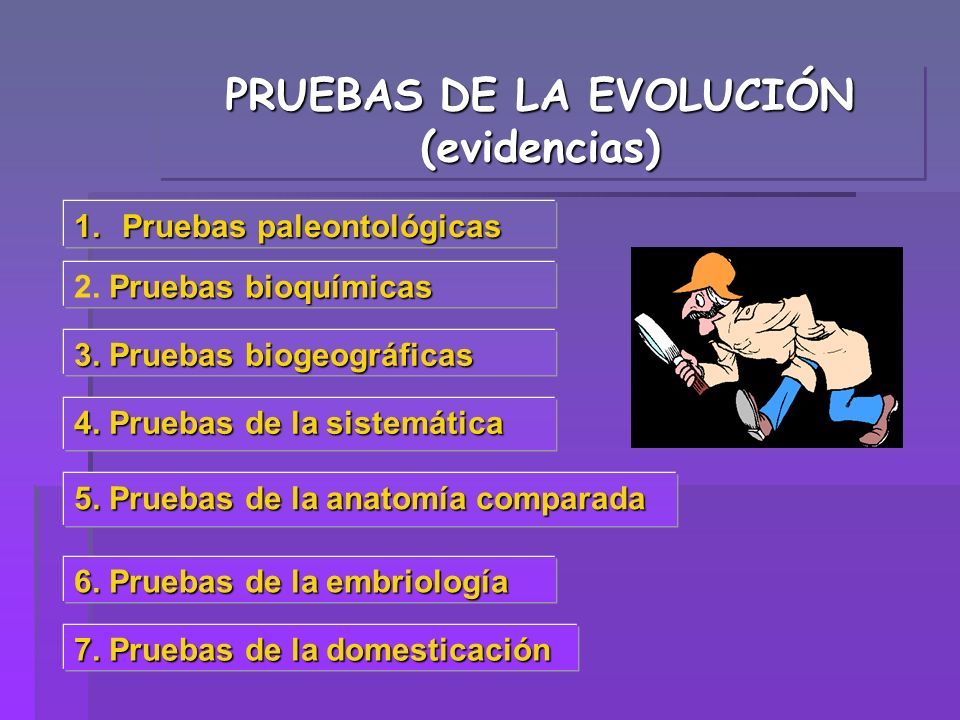 PRUEBAS DE LA EVOLUCIÓN
(evidencias)

1. Pruebas paleontológicas

2. Pruebas bioquímicas

3. Pruebas biogeográficas

4. Pruebas de la sistemática

5. Pruebas de la anatomía comparada

6. Pruebas de la embriología

7. Pruebas de la domesticación